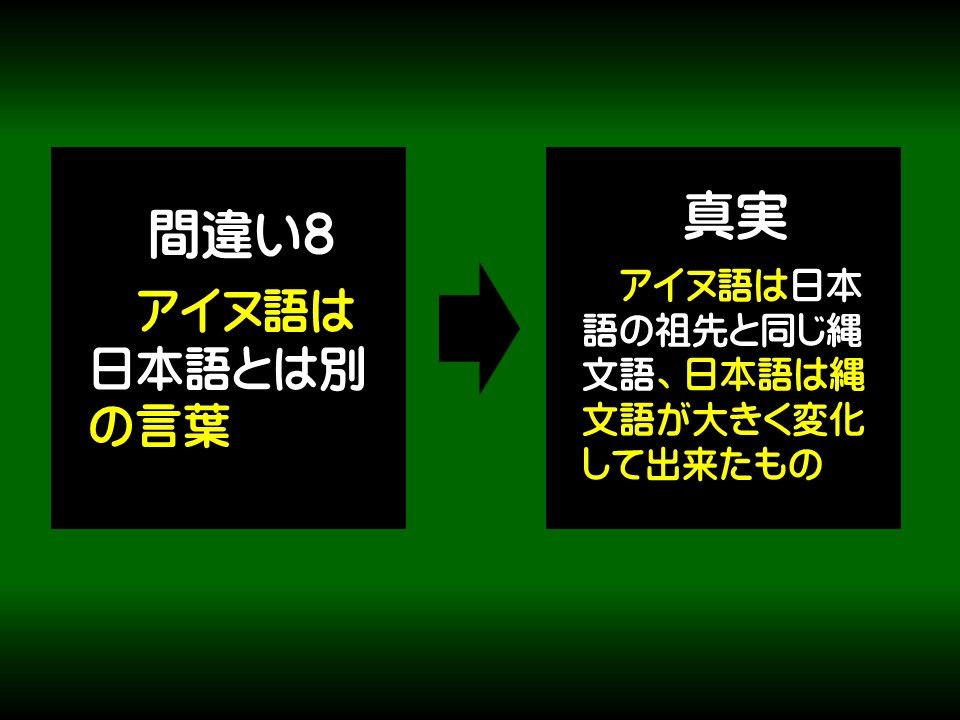 間違い8

アイヌ語は日本語とは別の言葉

真実

アイヌ語は日本語の祖先と同じ縄文語、日本語は縄文語が大きく変化して出来たもの